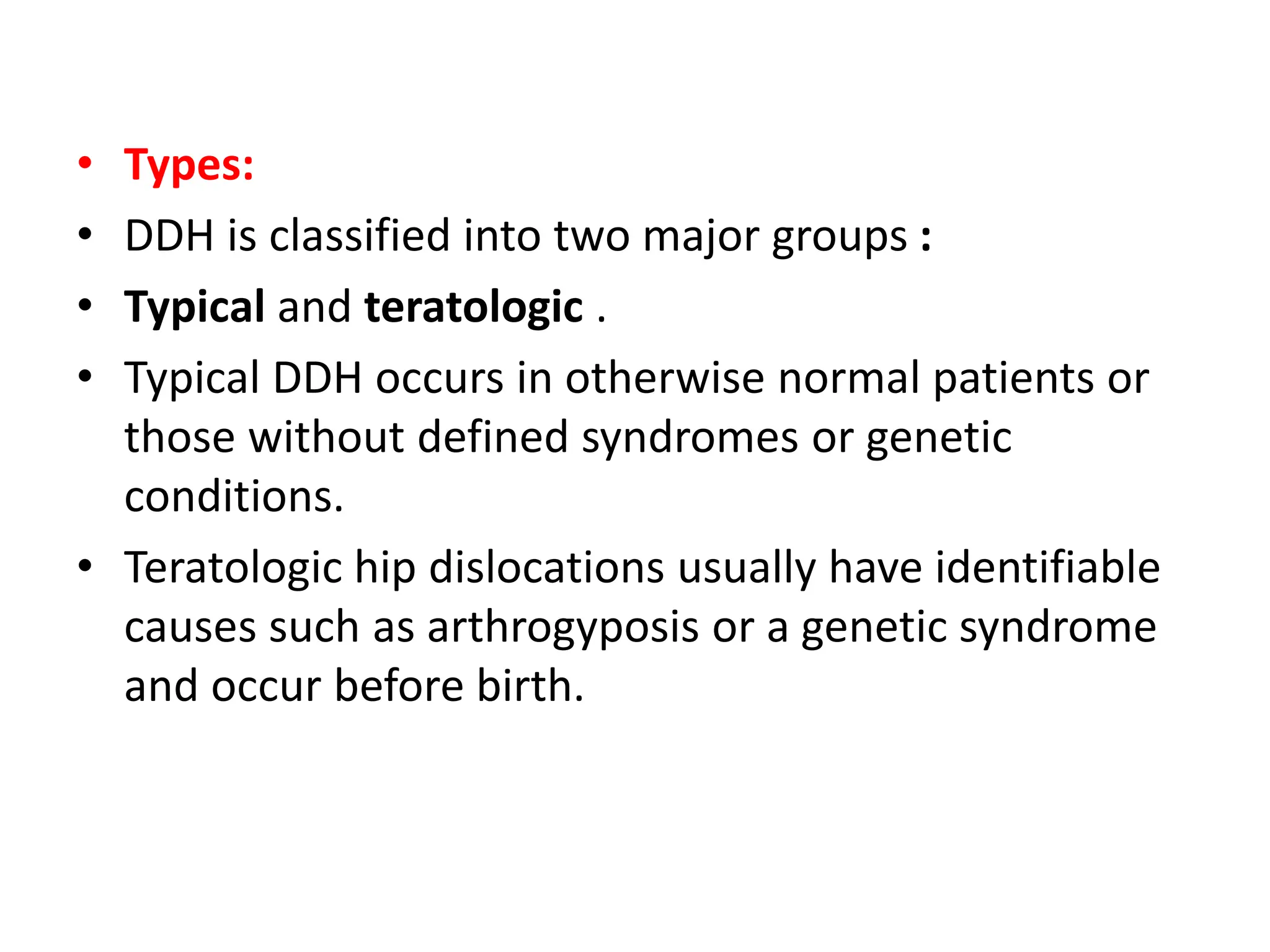 • Types:
• DDH is classified into two major groups :
• Typical and teratologic .
• Typical DDH occurs in otherwise normal patients or those without defined syndromes or genetic conditions.
• Teratologic hip dislocations usually have identifiable causes such as arthrogyposis or a genetic syndrome and occur before birth.